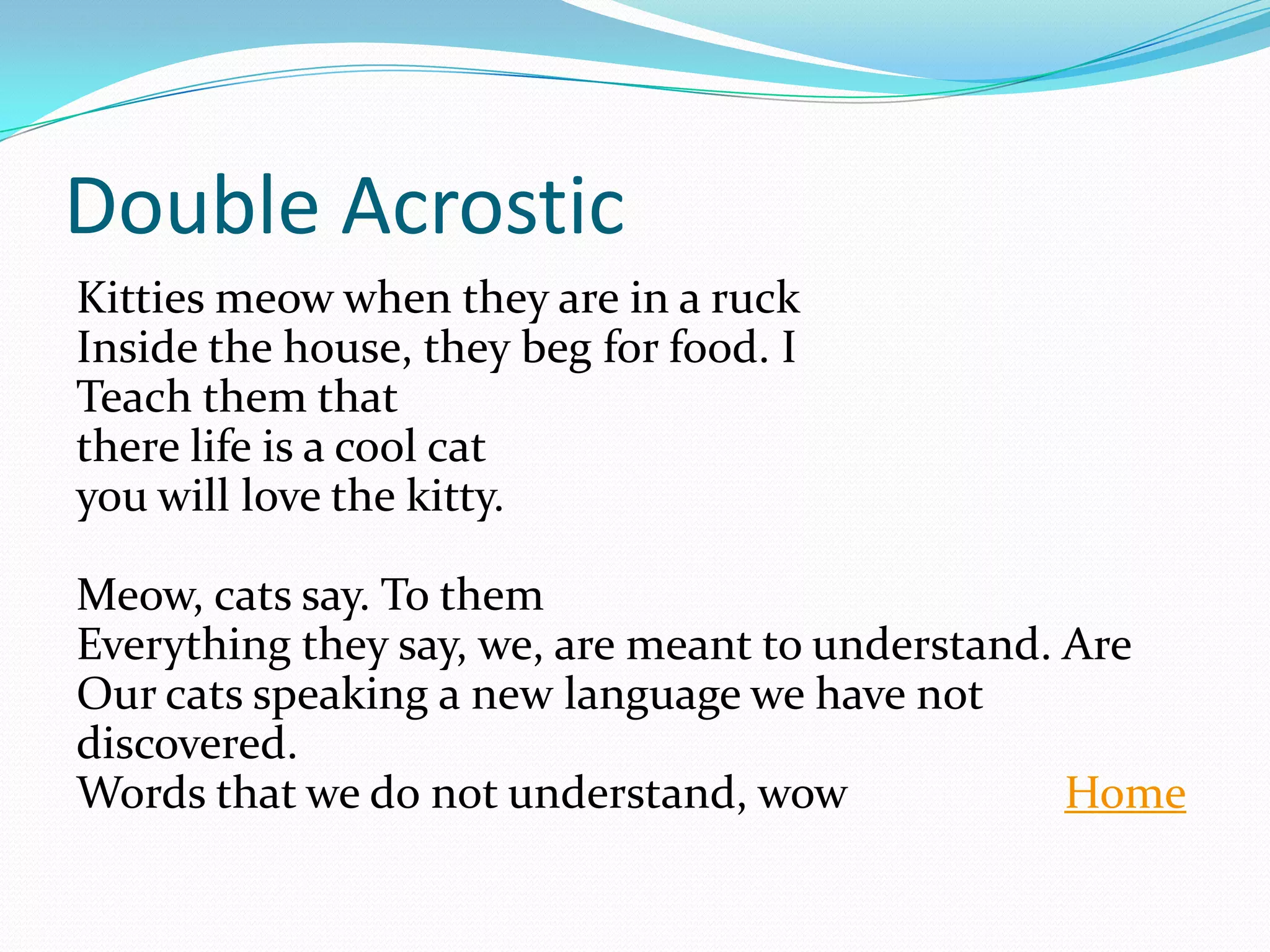 Double Acrostic

Kitties meow when they are in a ruck
Inside the house, they beg for food. I
Teach them that
there life is a cool cat
you will love the kitty.

Meow, cats say. To them
Everything they say, we, are meant to understand. Are
Our cats speaking a new language we have not discovered.
Words that we do not understand, wow

Home